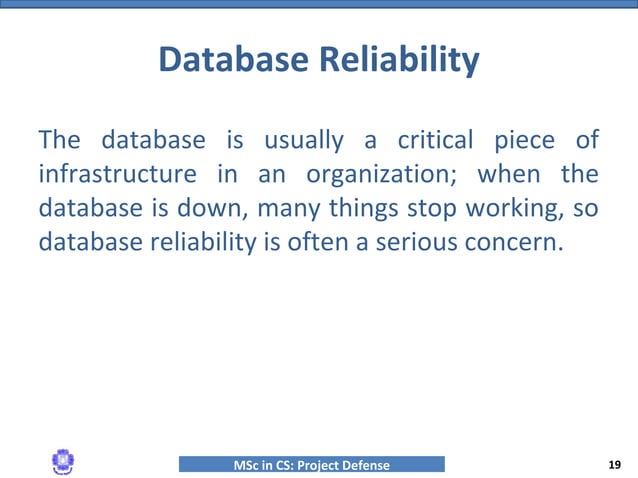 Database Reliability

The database is usually a critical piece of infrastructure in an organization; when the database is down, many things stop working, so database reliability is often a serious concern.

MSc in CS: Project Defense

19